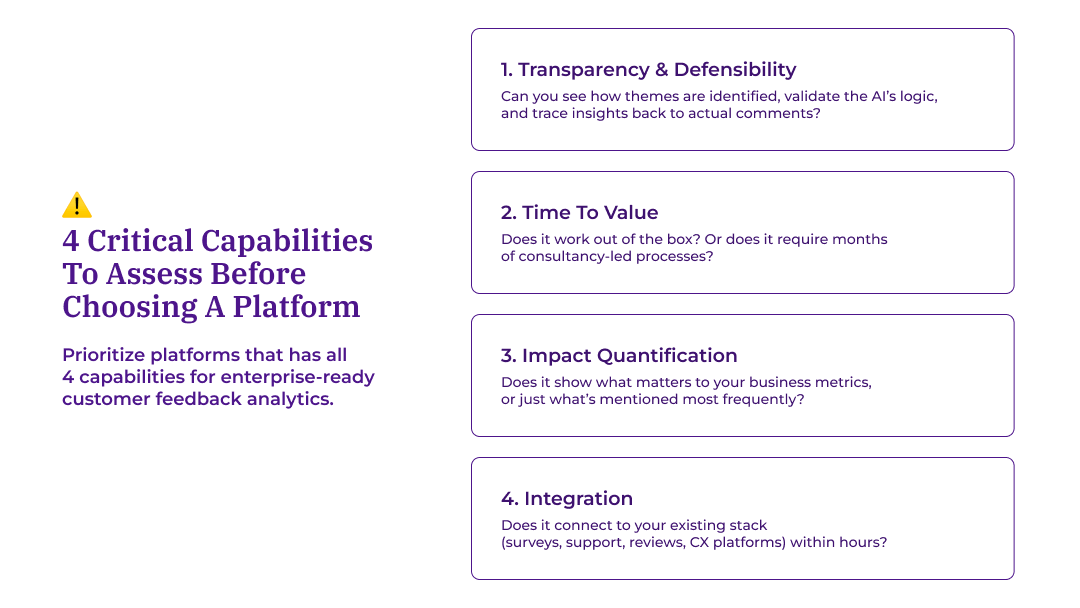 4 Critical Capabilities To Assess Before Choosing A Platform

Prioritize platforms that has all 4 capabilities for enterprise-ready customer feedback analytics.

1. Transparency & Defensibility

Can you see how themes are identified, validate the AI's logic, and trace insights back to actual comments?

2. Time To Value

Does it work out of the box? Or does it require months of consultancy-led processes?

3. Impact Quantification

Does it show what matters to your business metrics, or just what's mentioned most frequently?

4. Integration

Does it connect to your existing stack (surveys, support, reviews, CX platforms) within hours?